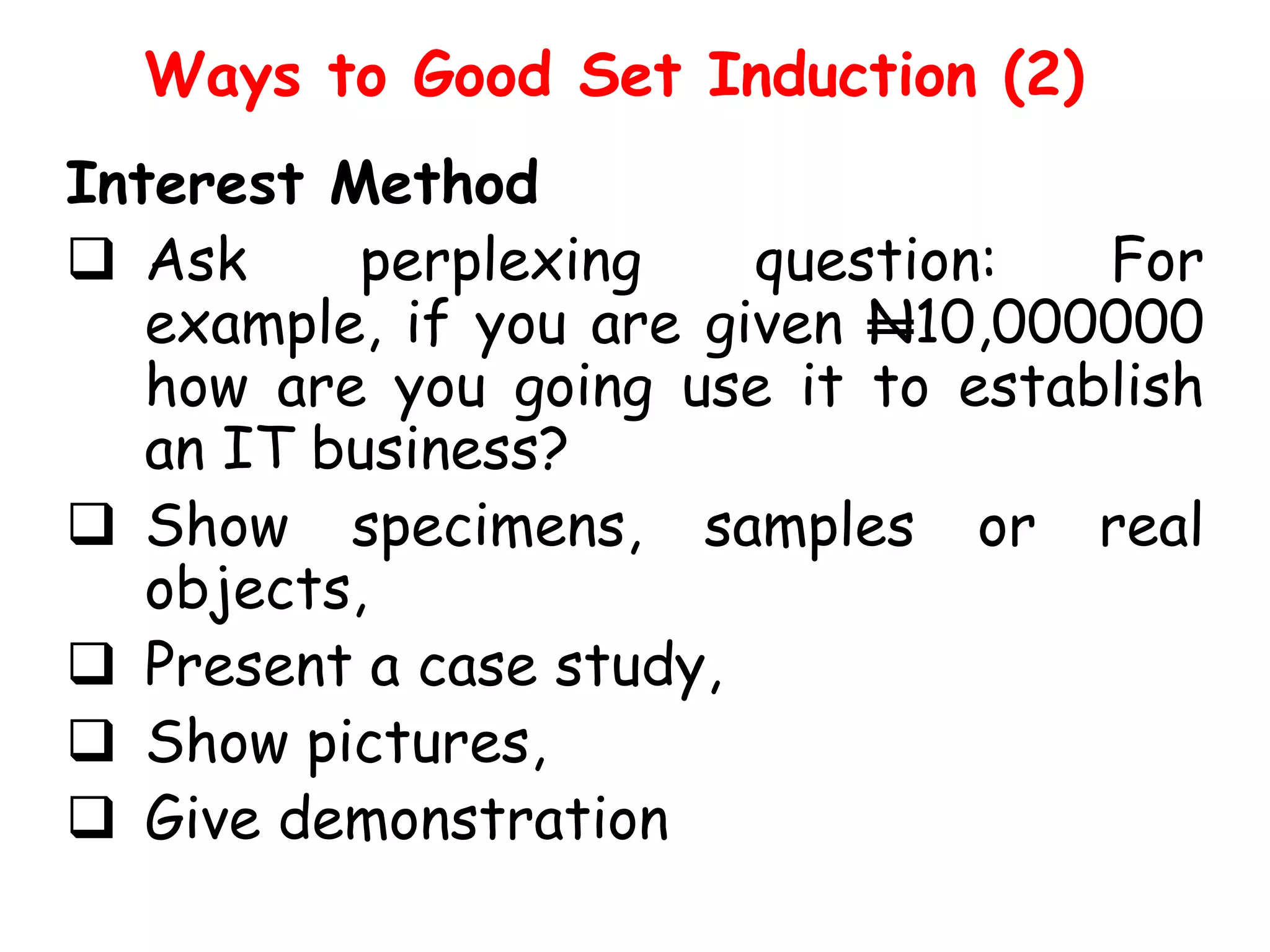 Ways to Good Set Induction (2)

Interest Method

❑ Ask perplexing question: For example, if you are given ₦10,000000 how are you going use it to establish an IT business?

❑ Show specimens, samples or real objects,

❑ Present a case study,

❑ Show pictures,

❑ Give demonstration